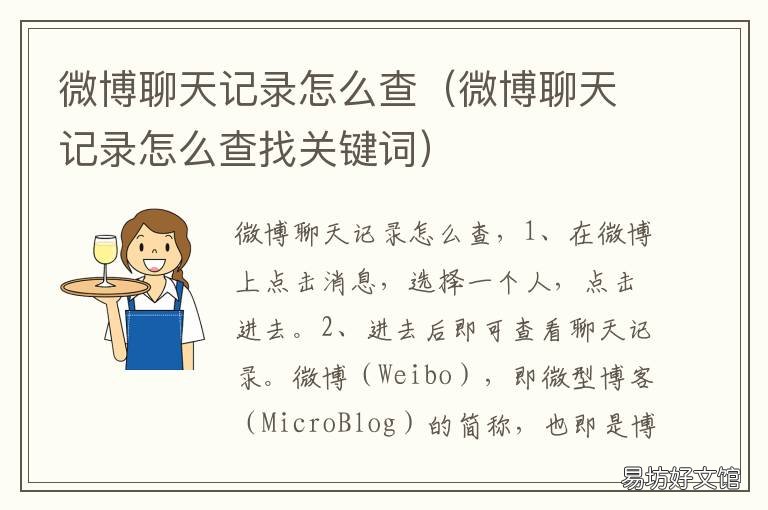 微博聊天记录怎么查（微博聊天记录怎么查找关键词）

微博聊天记录怎么查，1、在微博上点击消息，选择一个人，点击进去。2、进去后即可查看聊天记录。微博（Weibo），即微型博客（MicroBlog）的简称，也即是博

易坊好文馆